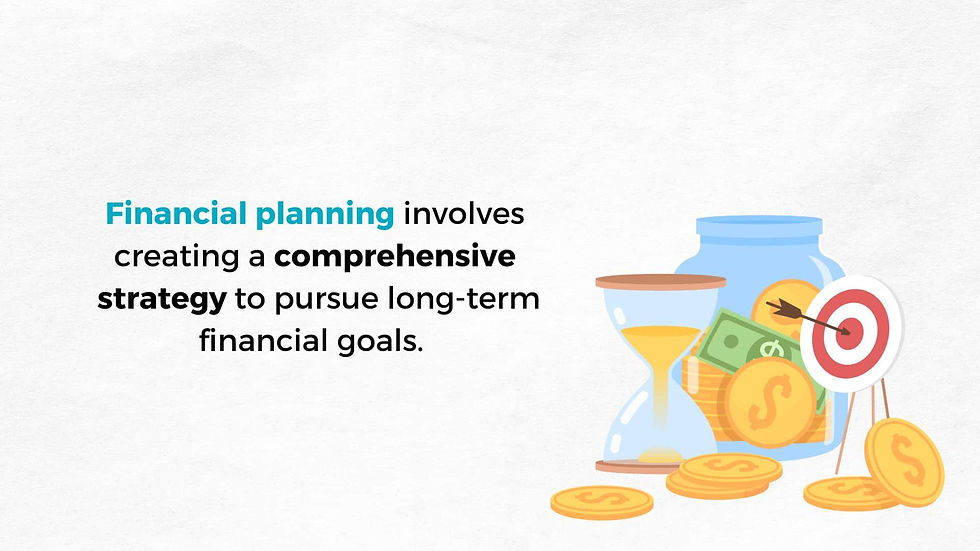 Financial planning involves creating a comprehensive strategy to pursue long-term financial goals.